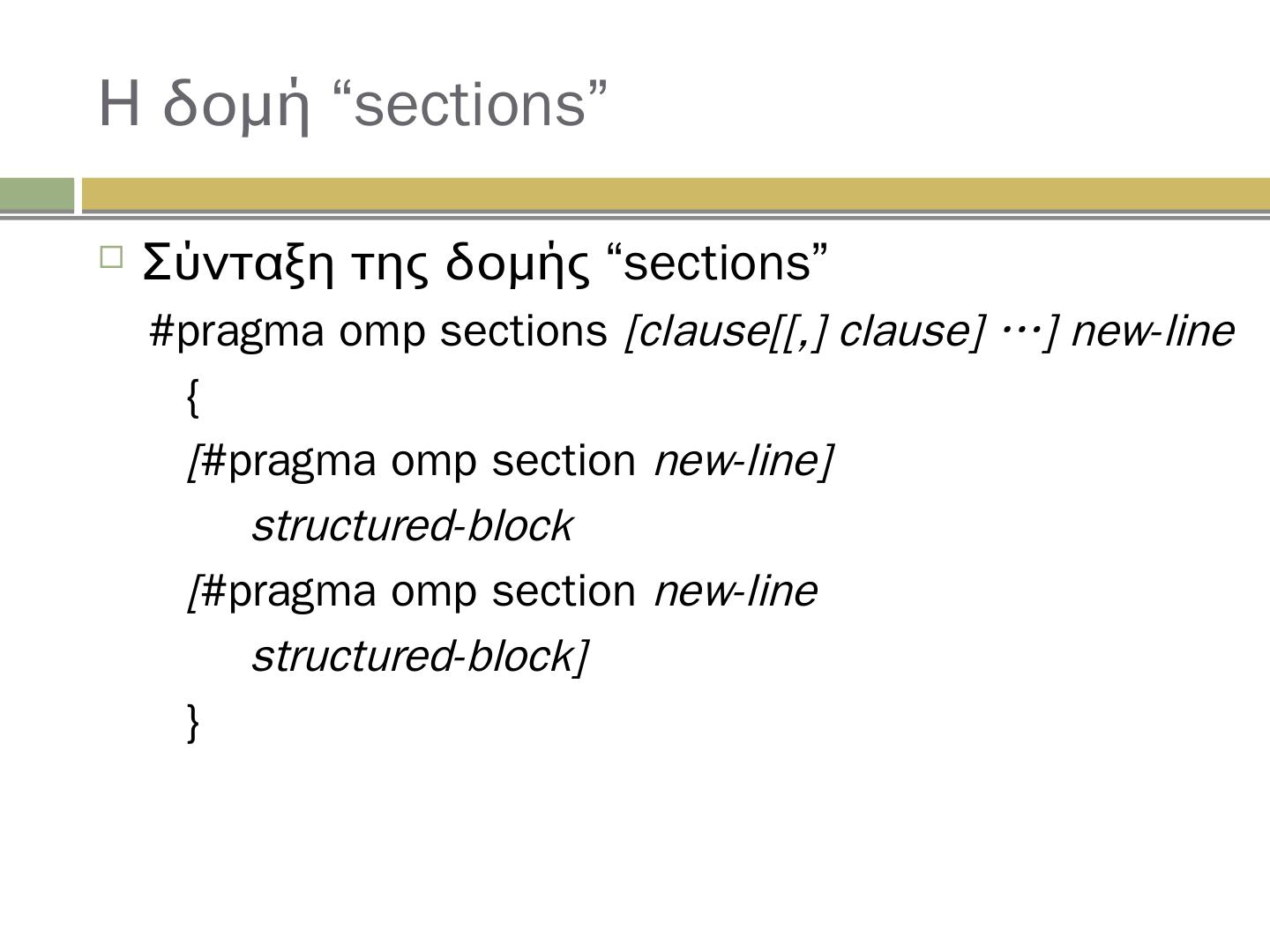 Η δομή “sections”

Σύνταξη της δομής “sections”

#pragma omp sections [clause[[,] clause] ···] new-line
{
[#pragma omp section new-line]
structured-block
[#pragma omp section new-line
structured-block]
}